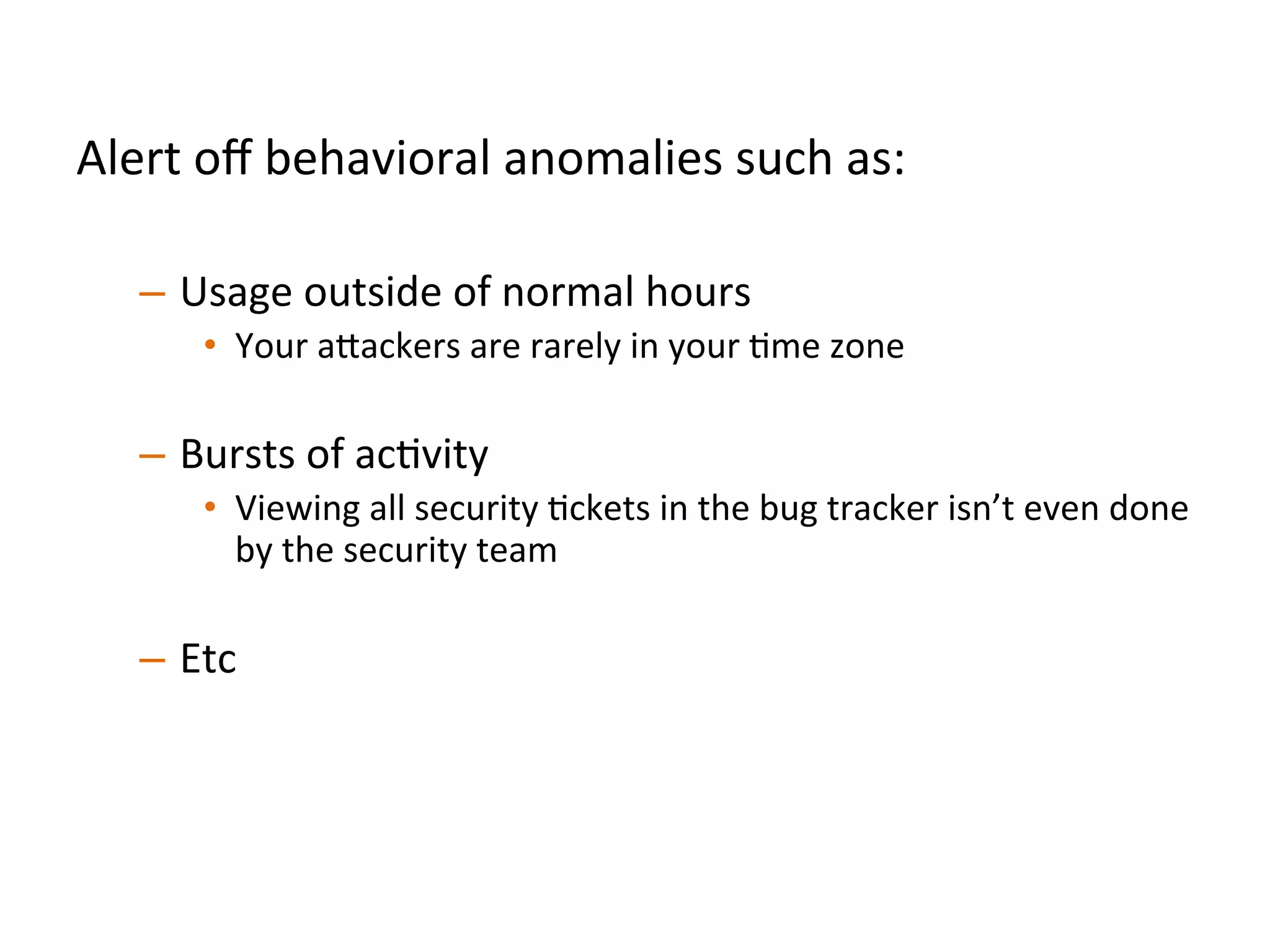 Alert off behavioral anomalies such as:

– Usage outside of normal hours
  • Your attackers are rarely in your time zone

– Bursts of activity
  • Viewing all security tickets in the bug tracker isn’t even done by the security team

– Etc